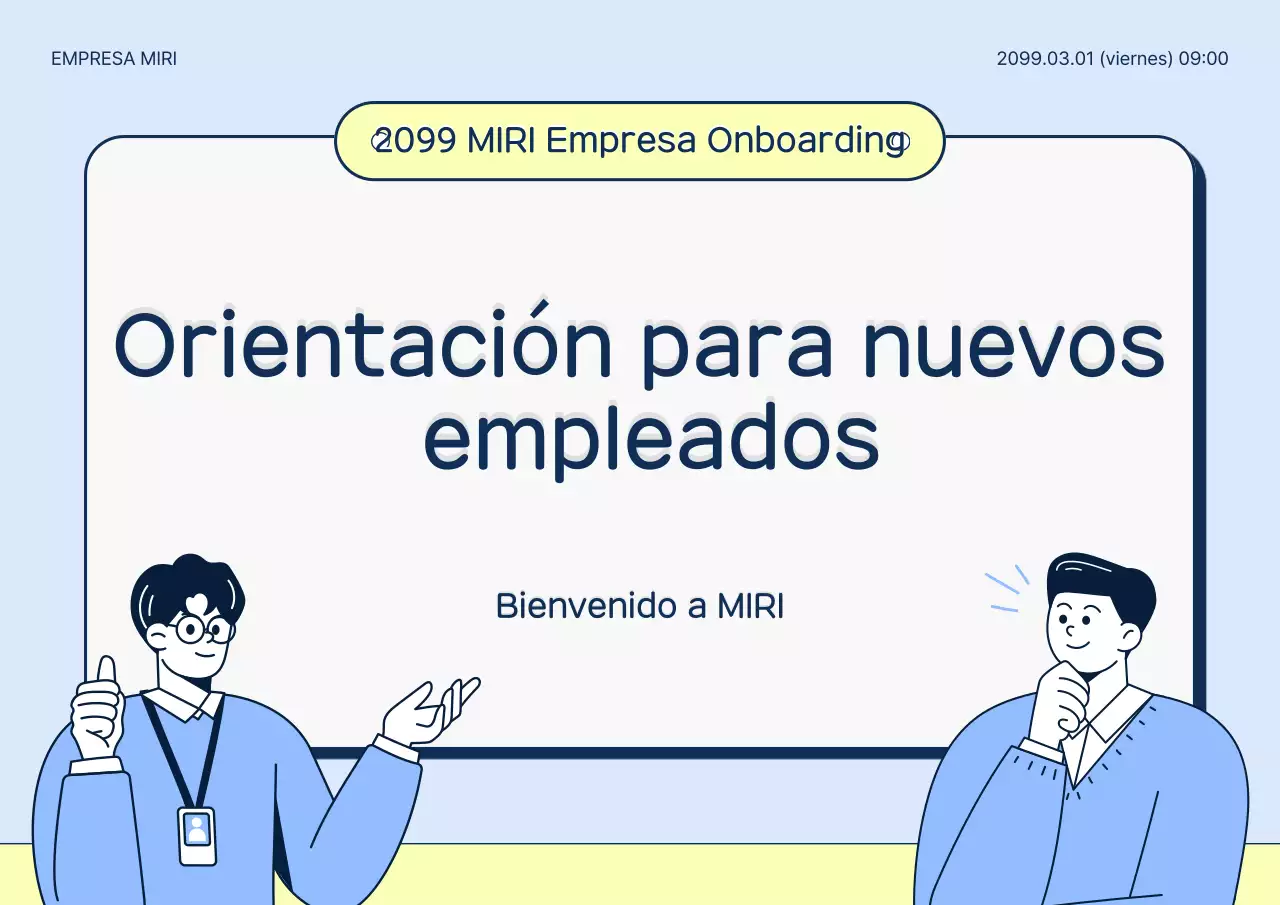 EMPRESA MIRI

2099.03.01 (viernes) 09:00

2099 MIRI Empresa Onboarding

Orientación para nuevos empleados

Bienvenido a MIRI